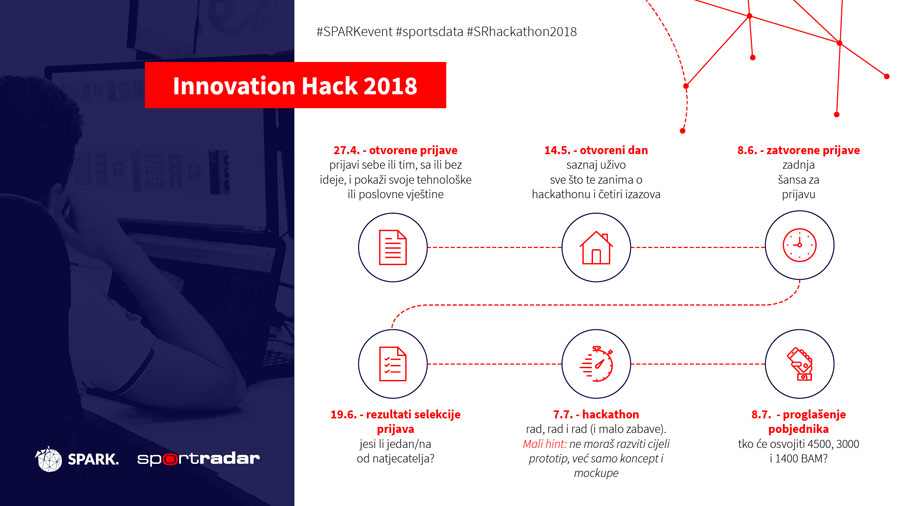 #SPARKevent #sportsdata #SRhackathon2018

Innovation Hack 2018

27.4. - otvorene prijave
prijavi sebe ili tim, sa ili bez ideje, i pokaži svoje tehnološke ili poslovne vještine

14.5. - otvoreni dan
saznaj uživo sve što te zanima o hackathonu i četiri izazova

8.6. - zatvorene prijave
zadnja šansa za prijavu

19.6. - rezultati selekcije prijava
jesi li jedan/na od natjecatelja?

7.7. - hackathon
rad, rad i rad (i malo zabave).
Mali hint: ne moraš razviti cijeli prototip, već samo koncept i mockupe

8.7. - proglašenje pobjednika
tko će osvojiti 4500, 3000 i 1400 BAM?

SPARK.

sportradar